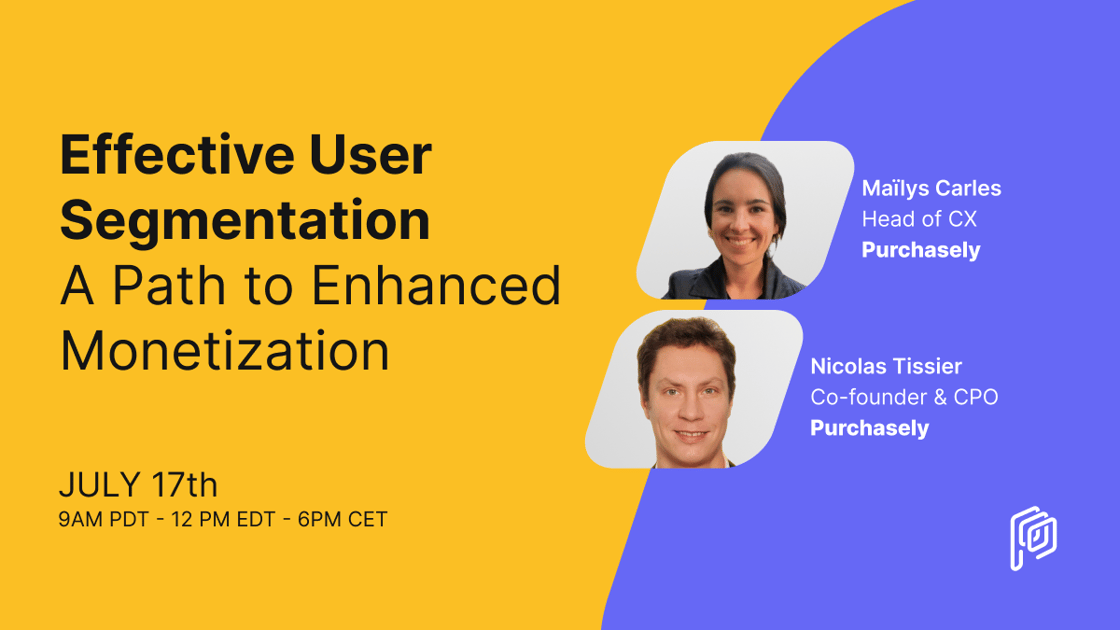 Effective User Segmentation
A Path to Enhanced Monetization

JULY 17th
9AM PDT - 12 PM EDT - 6PM CET

Maïlys Carles
Head of CX
Purchasely

Nicolas Tissier
Co-founder & CPO
Purchasely